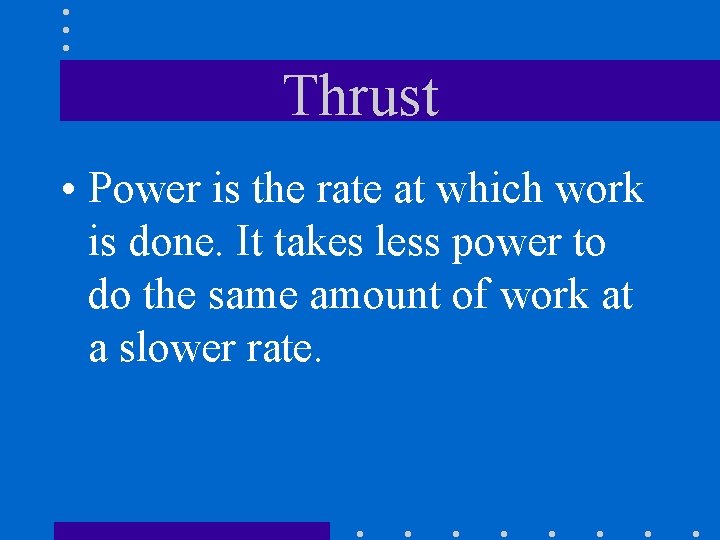 Thrust

• Power is the rate at which work is done. It takes less power to do the same amount of work at a slower rate.